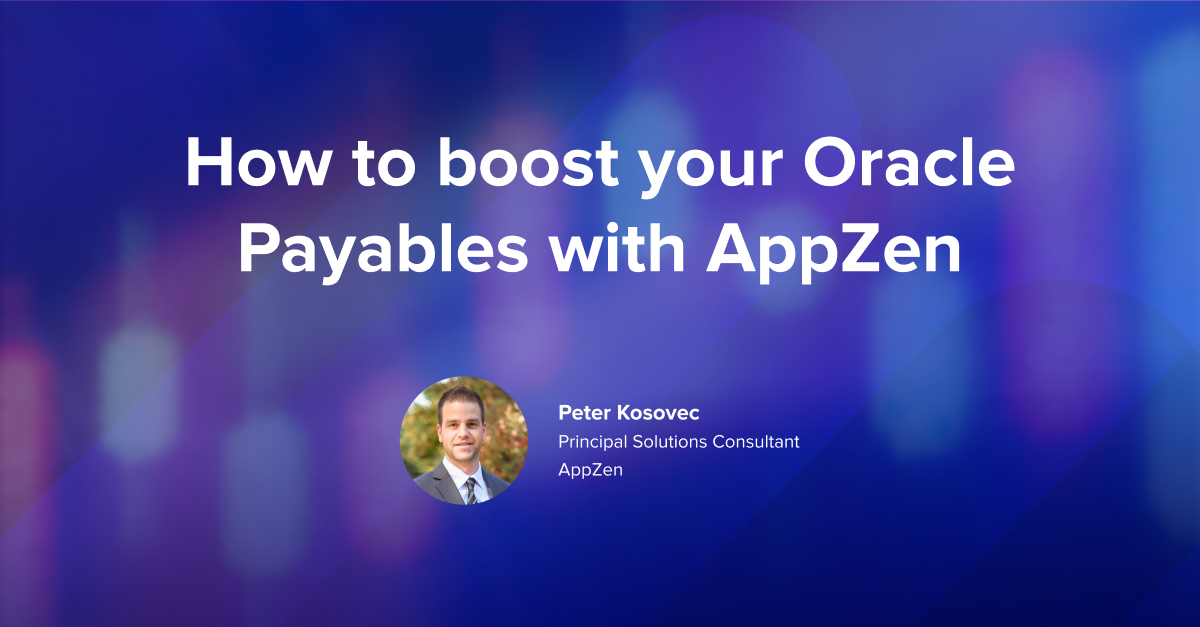 How to boost your Oracle Payables with AppZen

Peter Kosovec
Principal Solutions Consultant
AppZen